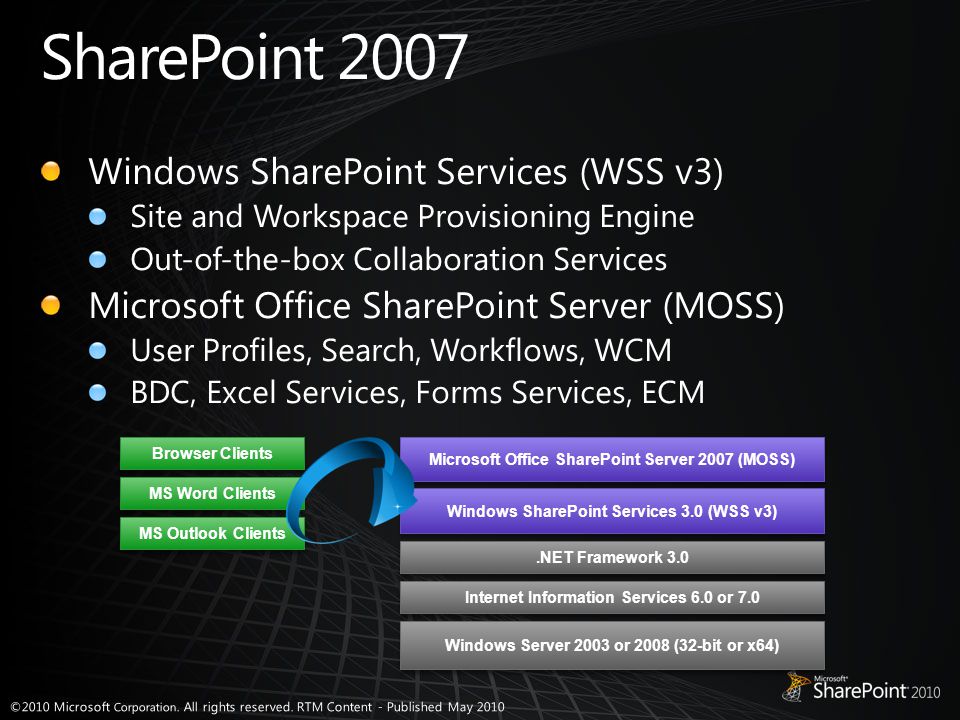 SharePoint 2007

Windows SharePoint Services (WSS v3)
Site and Workspace Provisioning Engine
Out-of-the-box Collaboration Services
Microsoft Office SharePoint Server (MOSS)
User Profiles, Search, Workflows, WCM
BDC, Excel Services, Forms Services, ECM

Browser Clients
MS Word Clients
MS Outlook Clients

Microsoft Office SharePoint Server 2007 (MOSS)
Windows SharePoint Services 3.0 (WSS v3)
.NET Framework 3.0
Internet Information Services 6.0 or 7.0
Windows Server 2003 or 2008 (32-bit or x64)

©2010 Microsoft Corporation. All rights reserved. RTM Content - Published May 2010

Microsoft SharePoint 2010